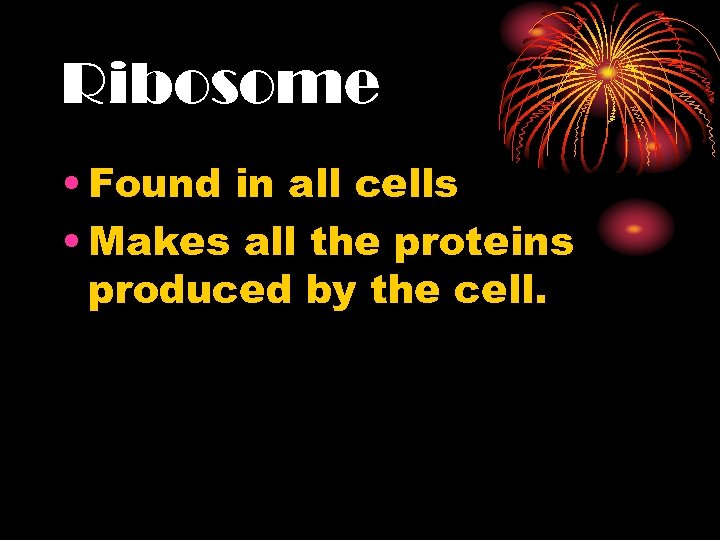 Ribosome

• Found in all cells
• Makes all the proteins produced by the cell.